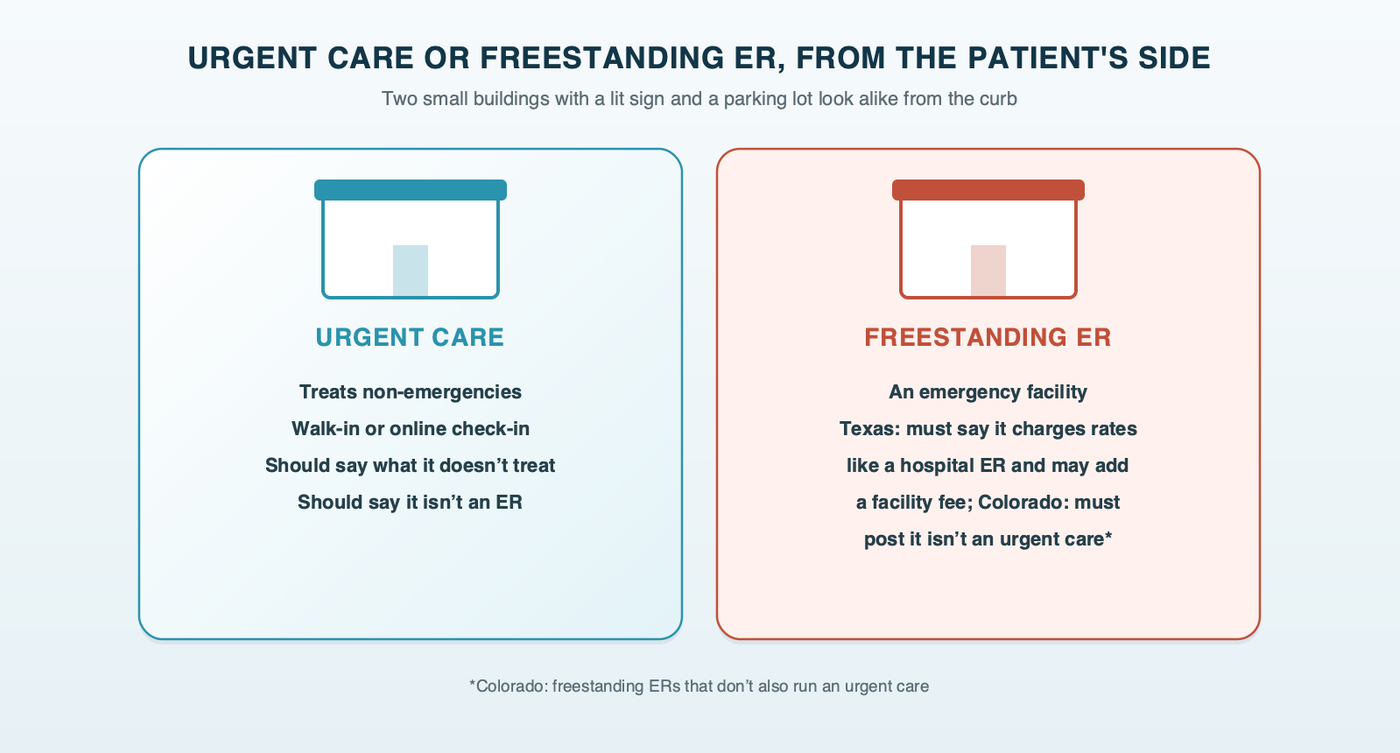 URGENT CARE OR FREESTANDING ER, FROM THE PATIENT'S SIDE

Two small buildings with a lit sign and a parking lot look alike from the curb

URGENT CARE

Treats non-emergencies
Walk-in or online check-in
Should say what it doesn’t treat
Should say it isn’t an ER

FREESTANDING ER

An emergency facility
Texas: must say it charges rates like a hospital ER and may add a facility fee; Colorado: must post it isn’t an urgent care*

*Colorado: freestanding ERs that don’t also run an urgent care